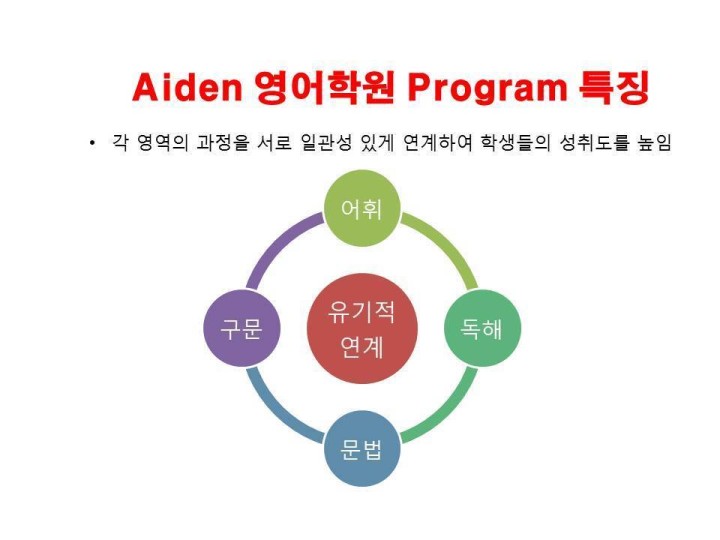 Aiden 영어학원 Program 특징

• 각 영역의 과정을 서로 일관성 있게 연계하여 학생들의 성취도를 높임

어휘

구문

유기적 연계

독해

문법